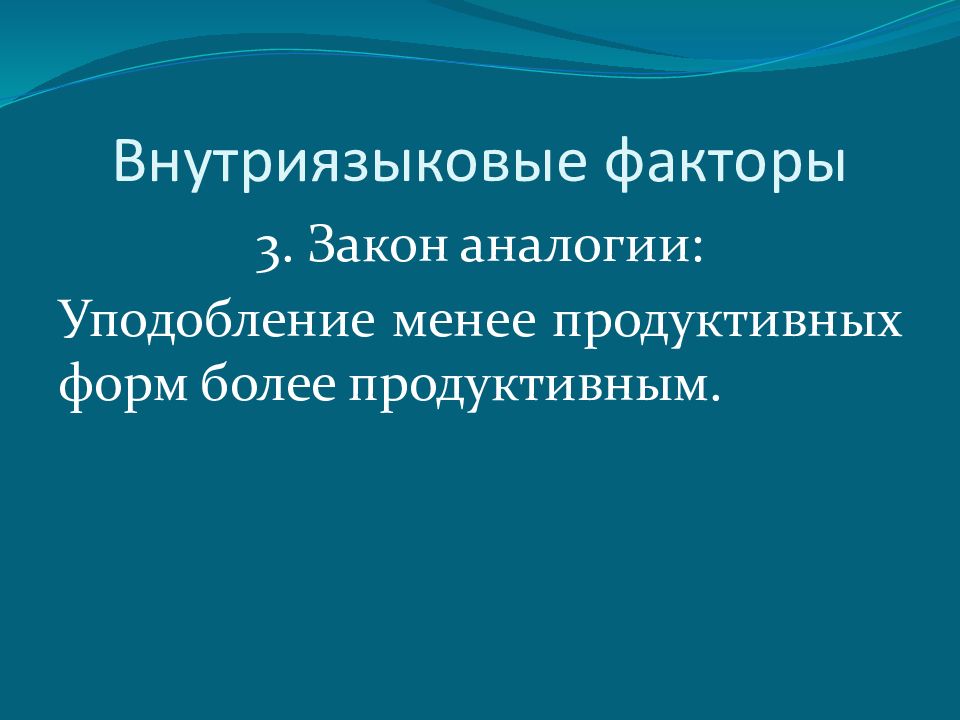 Внутриязыковые факторы

3. Закон аналогии:

Уподобление менее продуктивных форм более продуктивным.